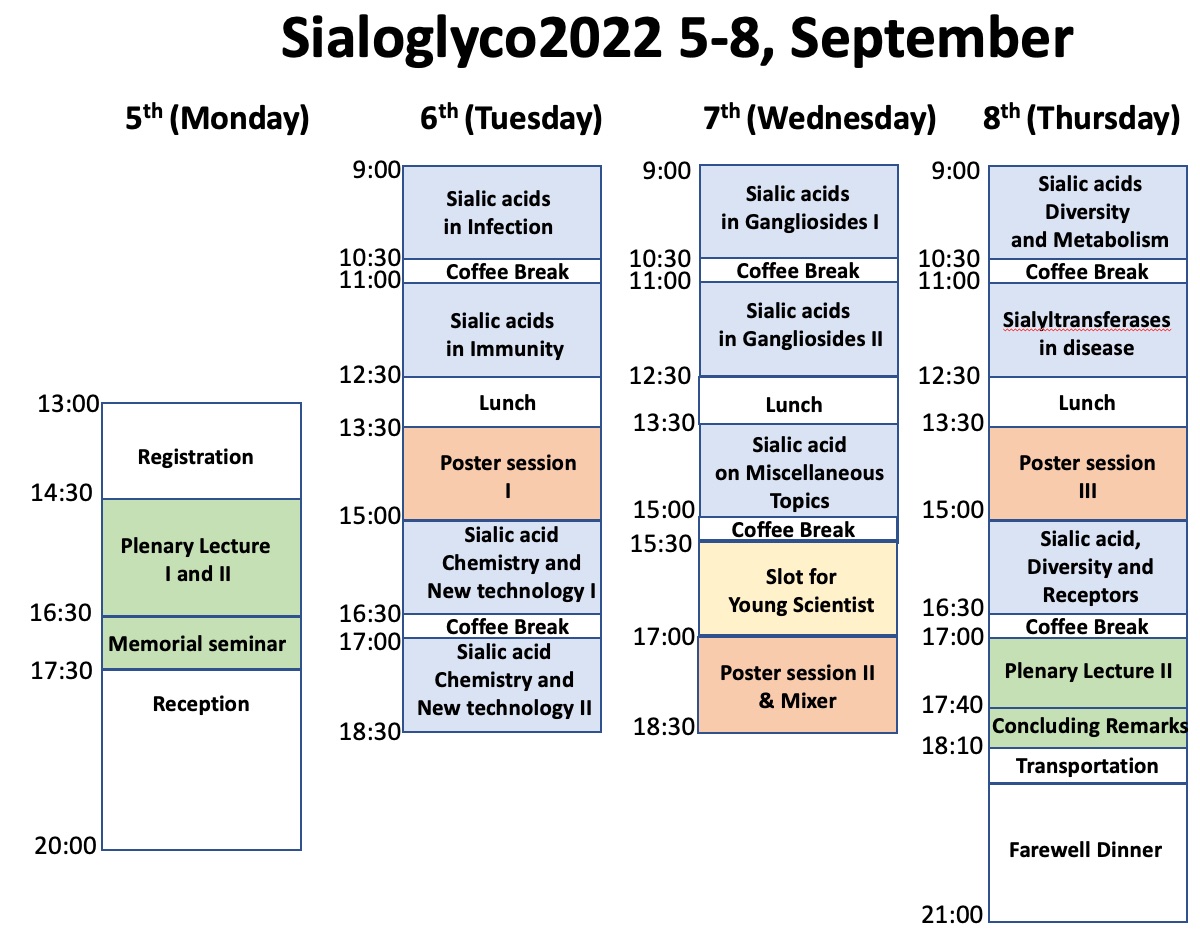 Sialoglyco2022 5-8, September

5$^{th}$ (Monday)

13:00
Registration
14:30
Plenary Lecture I and II
16:30
Memorial seminar
17:30
Reception
20:00

6$^{th}$ (Tuesday)

9:00
Sialic acids in Infection
10:30
Coffee Break
11:00
Sialic acids in Immunity
12:30
Lunch
13:30
Poster session I
15:00
Sialic acid Chemistry and New technology I
16:30
Coffee Break
17:00
Sialic acid Chemistry and New technology II
18:30

7$^{th}$ (Wednesday)

9:00
Sialic acids in Gangliosides I
10:30
Coffee Break
11:00
Sialic acids in Gangliosides II
12:30
Lunch
13:30
Sialic acid on Miscellaneous Topics
15:00
Coffee Break
15:30
Slot for Young Scientist
17:00
Poster session II & Mixer
18:30

8$^{th}$ (Thursday)

9:00
Sialic acids Diversity and Metabolism
10:30
Coffee Break
11:00
Sialyltransferases in disease
12:30
Lunch
13:30
Poster session III
15:00
Sialic acid, Diversity and Receptors
16:30
Coffee Break
17:00
Plenary Lecture II
17:40
Concluding Remarks
18:10
Transportation
Farewell Dinner
21:00